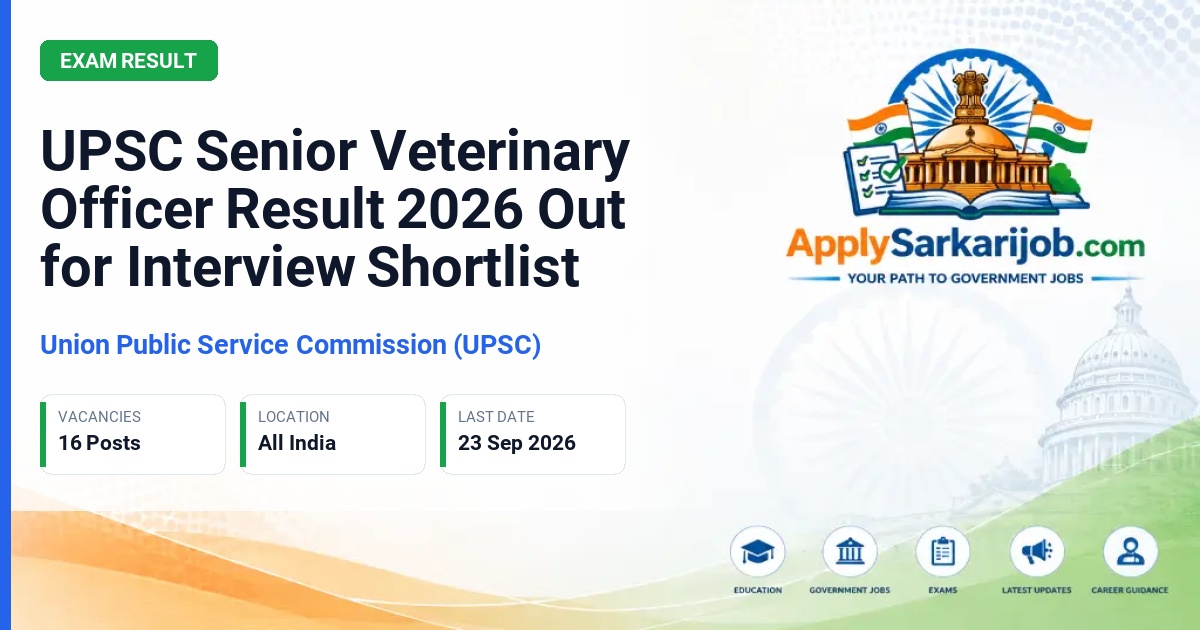 EXAM RESULT

UPSC Senior Veterinary Officer Result 2026 Out for Interview Shortlist

Union Public Service Commission (UPSC)

VACANCIES
16 Posts

LOCATION
All India

LAST DATE
23 Sep 2026

ApplySarkarijob.com
YOUR PATH TO GOVERNMENT JOBS

EDUCATION
GOVERNMENT JOBS
EXAMS
LATEST UPDATES
CAREER GUIDANCE